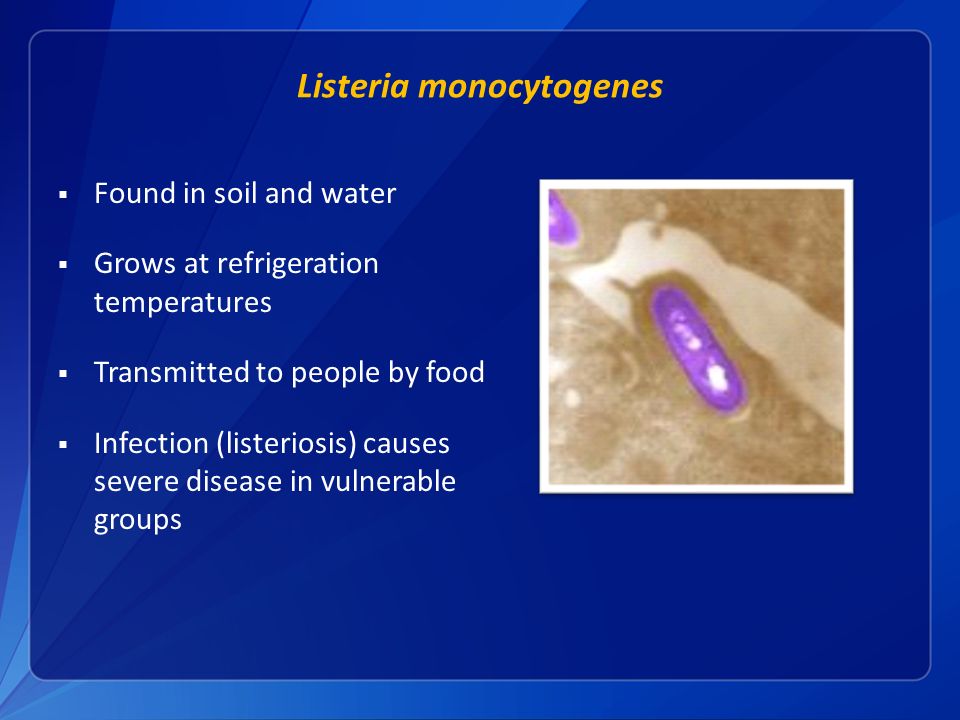 Listeria monocytogenes

▪ Found in soil and water

▪ Grows at refrigeration temperatures

▪ Transmitted to people by food

▪ Infection (listeriosis) causes severe disease in vulnerable groups